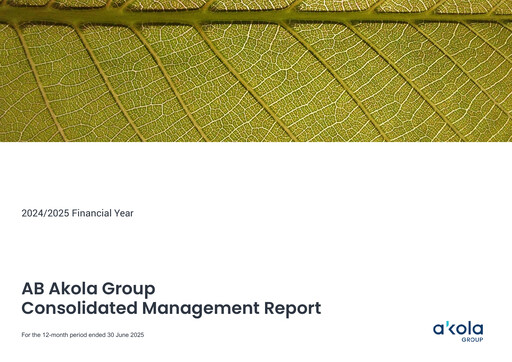 2024/2025 Financial Year

AB Akola Group
Consolidated Management Report

For the 12-month period ended 30 June 2025

akola
GROUP